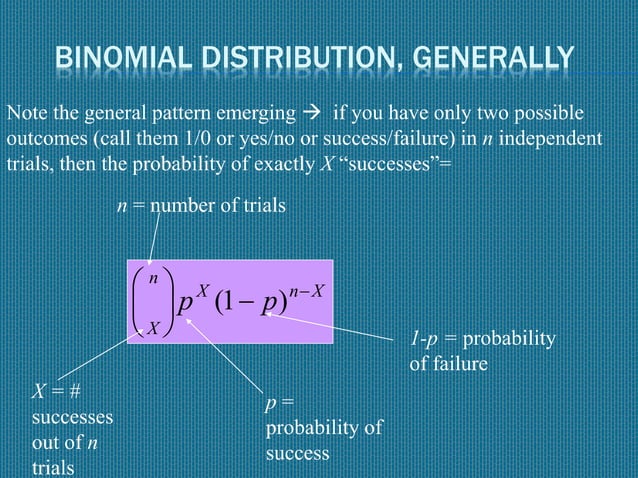 BINOMIAL DISTRIBUTION, GENERALLY

Note the general pattern emerging → if you have only two possible outcomes (call them 1/0 or yes/no or success/failure) in $n$ independent trials, then the probability of exactly $X$ "successes"=

$n$ = number of trials

$\binom{n}{X} p^X (1-p)^{n-X}$

$1$-$p$ = probability of failure

$X$ = # successes out of $n$ trials

$p$ = probability of success